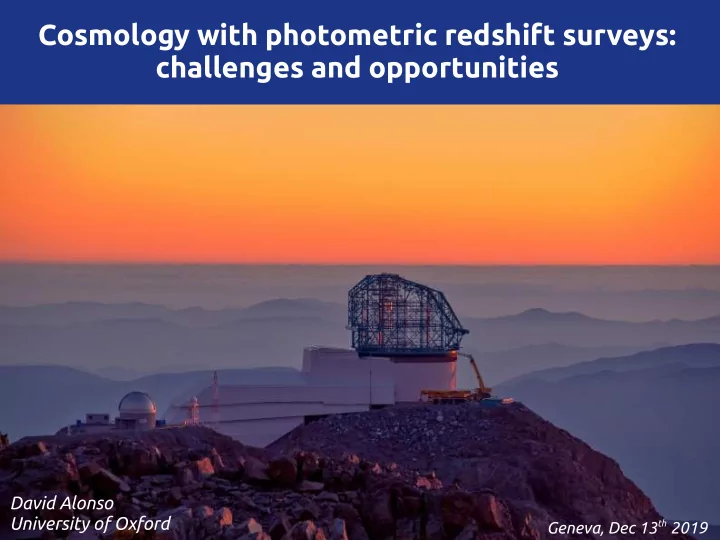 Cosmology with photometric redshift surveys: challenges and opportunities

David Alonso
University of Oxford

Geneva, Dec 13$^{th}$ 2019